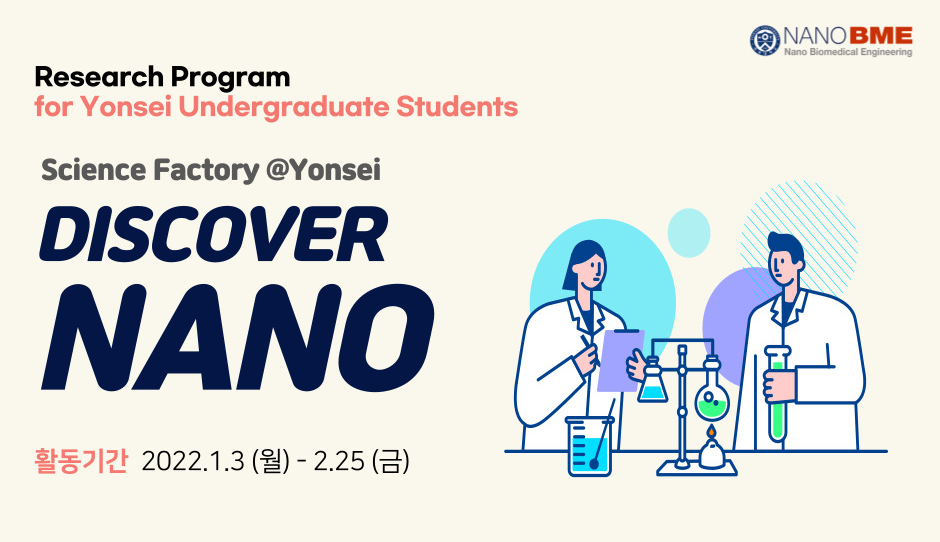 NANO BME
Nano Biomedical Engineering

Research Program
for Yonsei Undergraduate Students

Science Factory @Yonsei

DISCOVER
NANO

활동기간 2022.1.3 (월) - 2.25 (금)